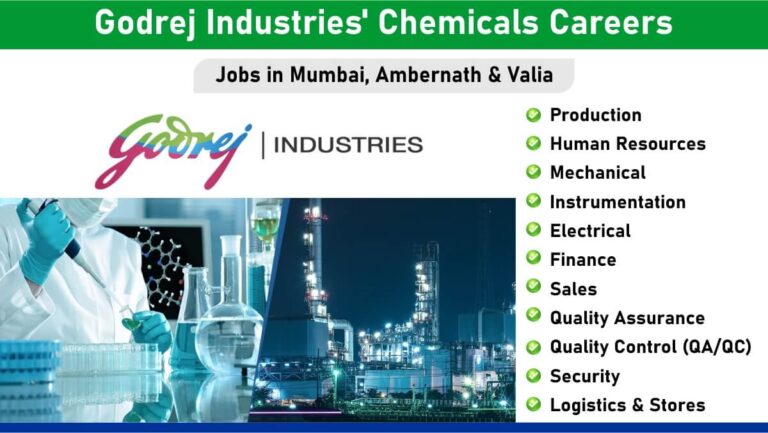 Godrej Industries' Chemicals Careers

Jobs in Mumbai, Ambernath & Valia

Godrej | INDUSTRIES

Production
Human Resources
Mechanical
Instrumentation
Electrical
Finance
Sales
Quality Assurance
Quality Control (QA/QC)
Security
Logistics & Stores